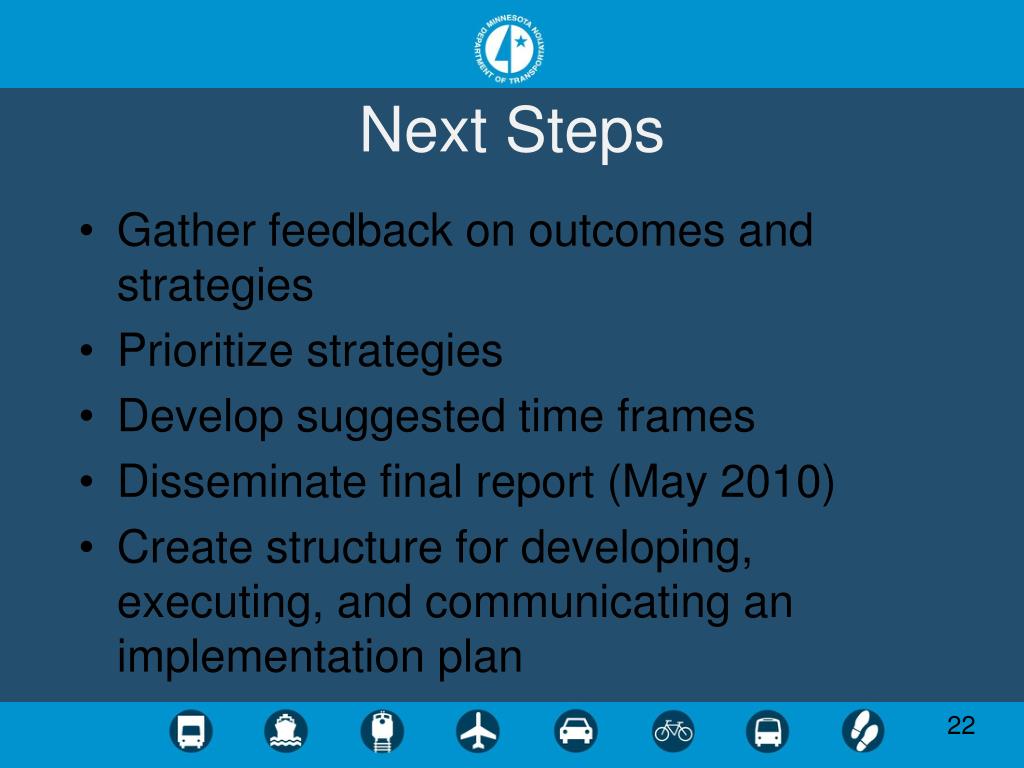 MINNESOTA DEPARTMENT OF TRANSPORTATION

Next Steps

• Gather feedback on outcomes and strategies
• Prioritize strategies
• Develop suggested time frames
• Disseminate final report (May 2010)
• Create structure for developing, executing, and communicating an implementation plan

22